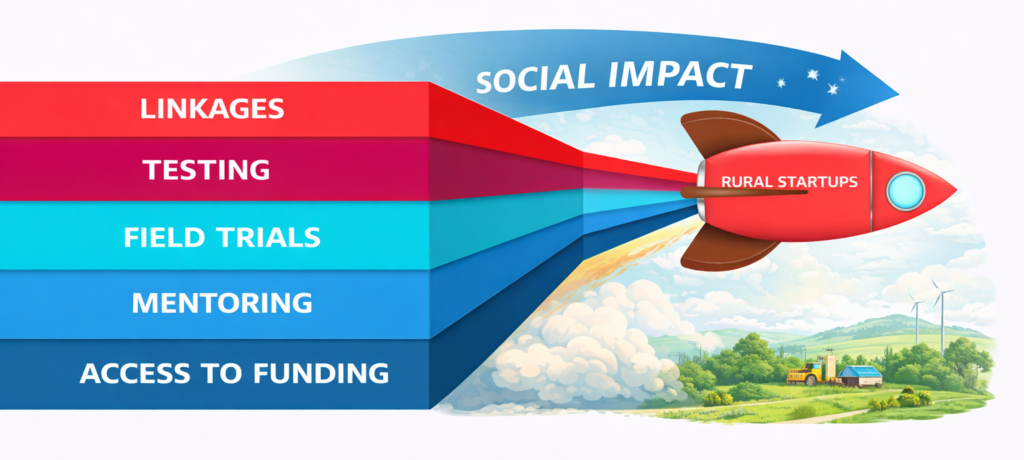 SOCIAL IMPACT

LINKAGES

TESTING

FIELD TRIALS

MENTORING

ACCESS TO FUNDING

RURAL STARTUPS